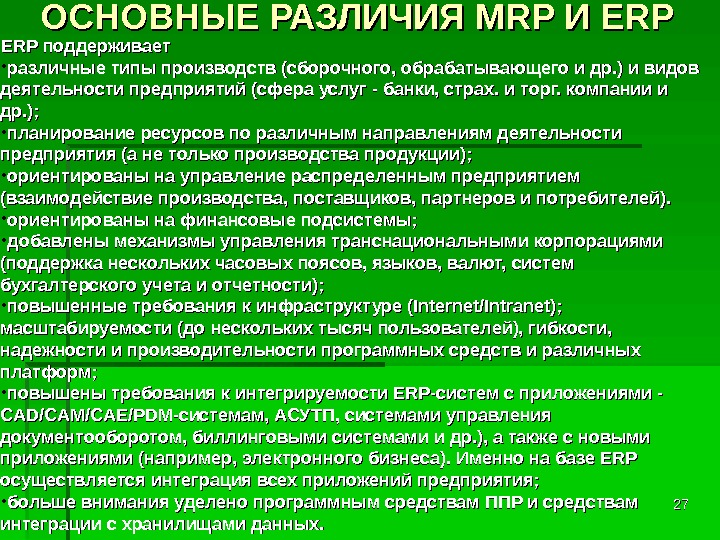 ОСНОВНЫЕ РАЗЛИЧИЯ MRP И ERP

ERP поддерживает

•различные типы производств (сборочного, обрабатывающего и др.) и видов деятельности предприятий (сфера услуг - банки, страх. и торг. компании и др.);

•планирование ресурсов по различным направлениям деятельности предприятия (а не только производства продукции);

•ориентированы на управление распределенным предприятием (взаимодействие производства, поставщиков, партнеров и потребителей).

•ориентированы на финансовые подсистемы;

•добавлены механизмы управления транснациональными корпорациями (поддержка нескольких часовых поясов, языков, валют, систем бухгалтерского учета и отчетности);

•повышенные требования к инфраструктуре (Internet/Intranet); масштабируемости (до нескольких тысяч пользователей), гибкости, надежности и производительности программных средств и различных платформ;

•повышены требования к интегрируемости ERP-систем с приложениями - CAD/CAM/CAE/PDM-системам, АСУТП, системами управления документооборотом, биллинговыми системами и др.), а также с новыми приложениями (например, электронного бизнеса). Именно на базе ERP осуществляется интеграция всех приложений предприятия;

•больше внимания уделено программным средствам ППР и средствам интеграции с хранилищами данных.

27